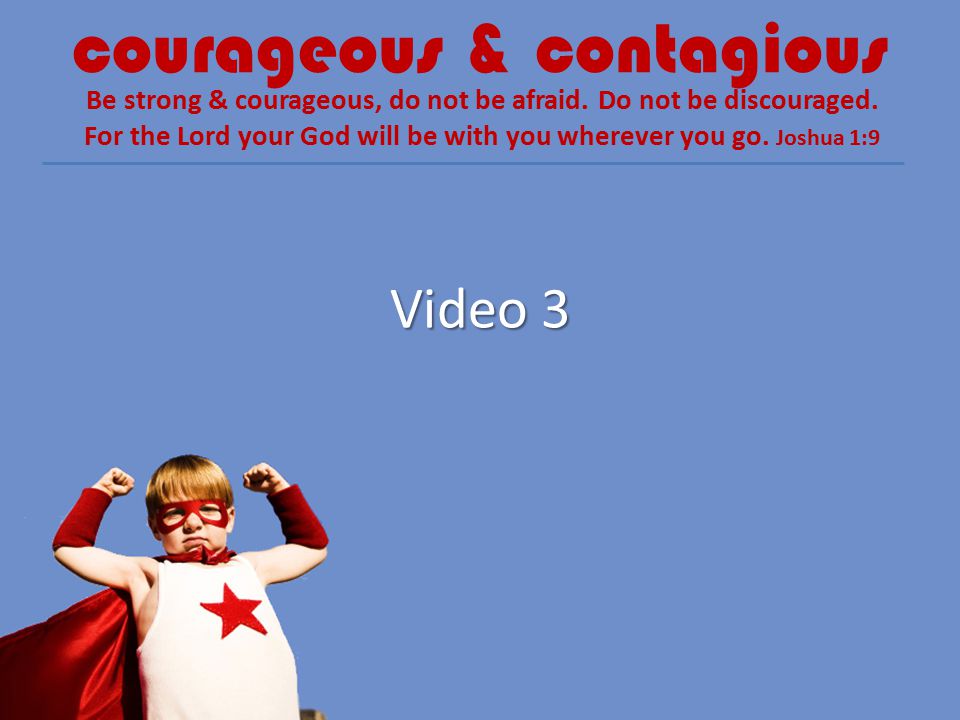 courageous & contagious

Be strong & courageous, do not be afraid. Do not be discouraged. For the Lord your God will be with you wherever you go. Joshua 1:9

Video 3